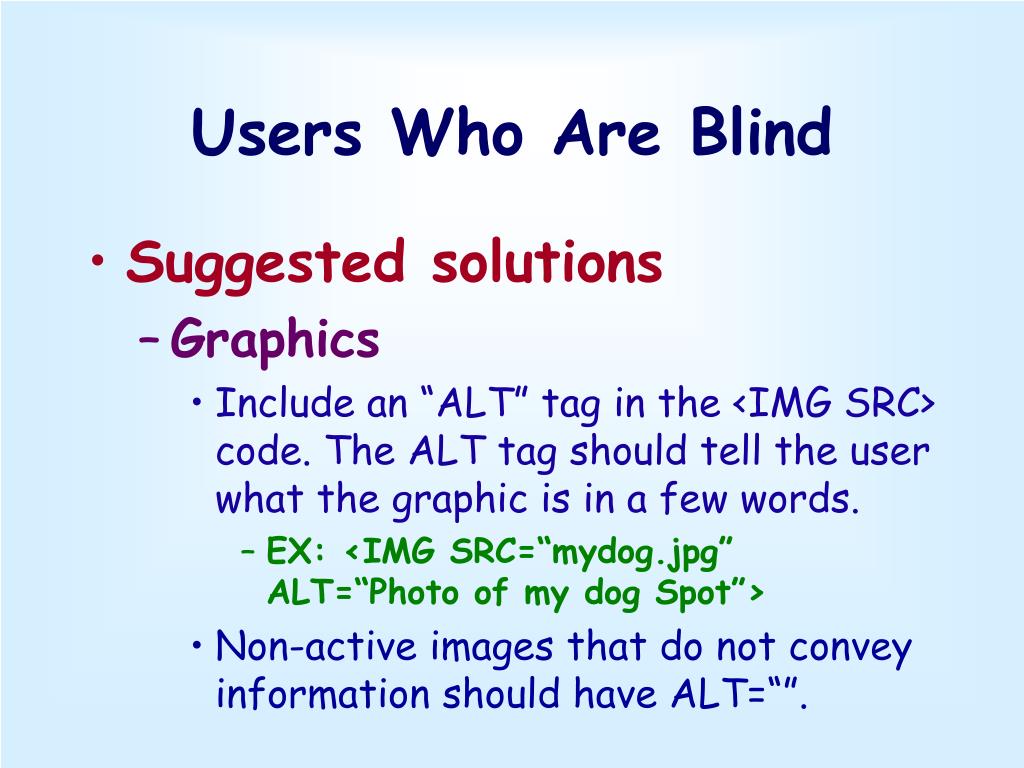 Users Who Are Blind

• Suggested solutions
– Graphics
• Include an “ALT” tag in the <IMG SRC> code. The ALT tag should tell the user what the graphic is in a few words.
– EX: <IMG SRC=“mydog.jpg” ALT=“Photo of my dog Spot”>
• Non-active images that do not convey information should have ALT=“”.